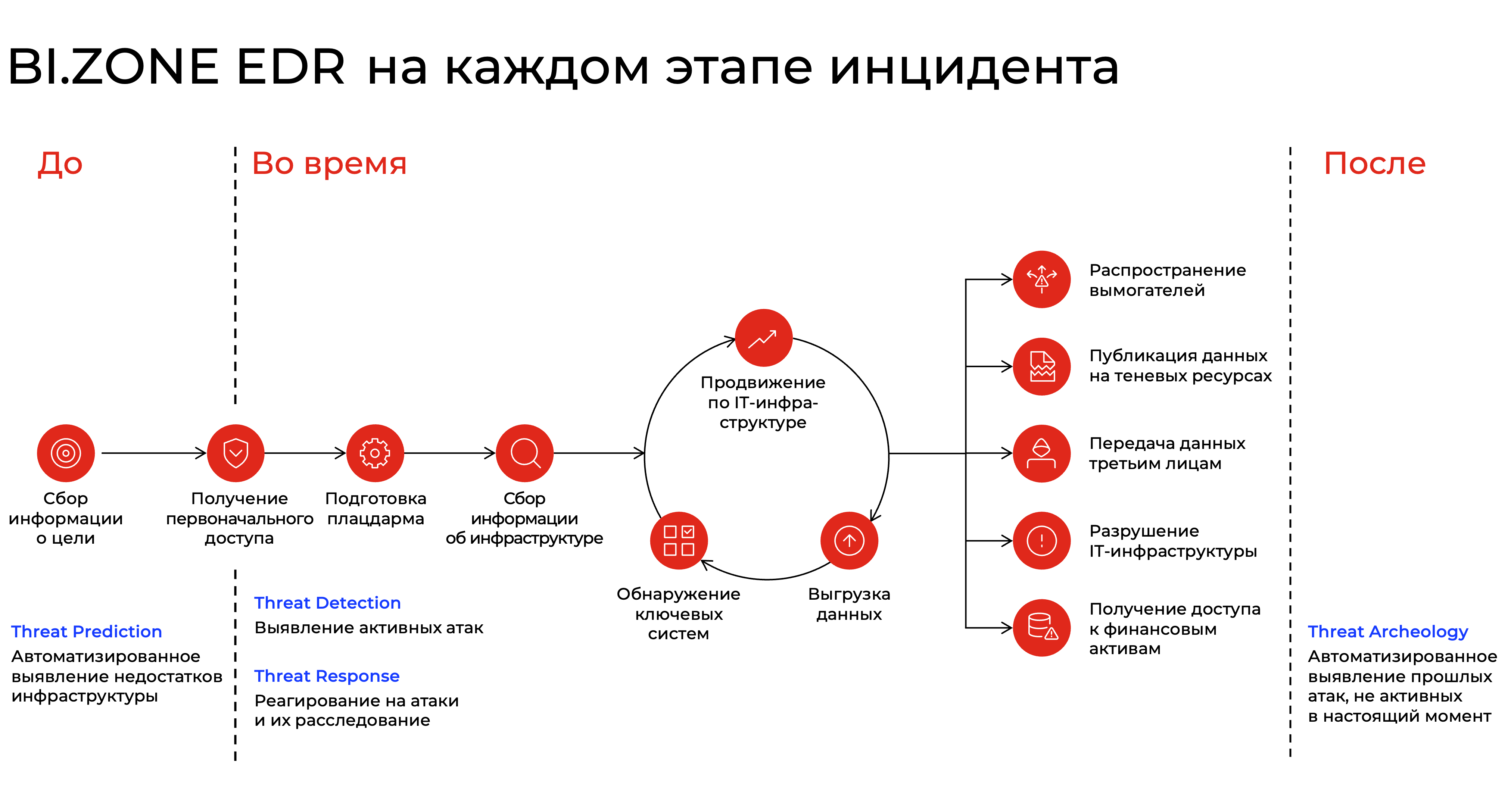 BI.ZONE EDR на каждом этапе инцидента

До

Во время

После

Сбор информации о цели

Получение первоначального доступа

Подготовка плацдарма

Сбор информации об инфраструктуре

Продвижение по IT-инфраструктуре

Обнаружение ключевых систем

Выгрузка данных

Распространение вымогателей

Публикация данных на теневых ресурсах

Передача данных третьим лицам

Разрушение IT-инфраструктуры

Получение доступа к финансовым активам

Threat Prediction
Автоматизированное выявление недостатков инфраструктуры

Threat Detection
Выявление активных атак

Threat Response
Реагирование на атаки и их расследование

Threat Archeology
Автоматизированное выявление прошлых атак, не активных в настоящий момент